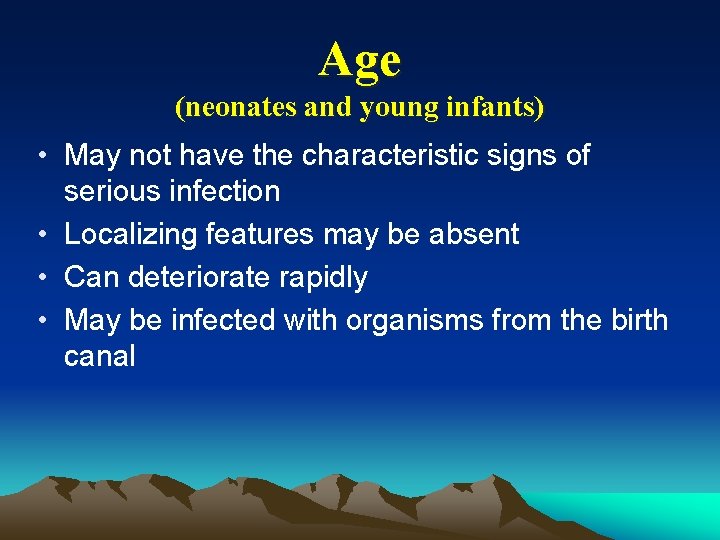 Age
(neonates and young infants)

• May not have the characteristic signs of serious infection
• Localizing features may be absent
• Can deteriorate rapidly
• May be infected with organisms from the birth canal